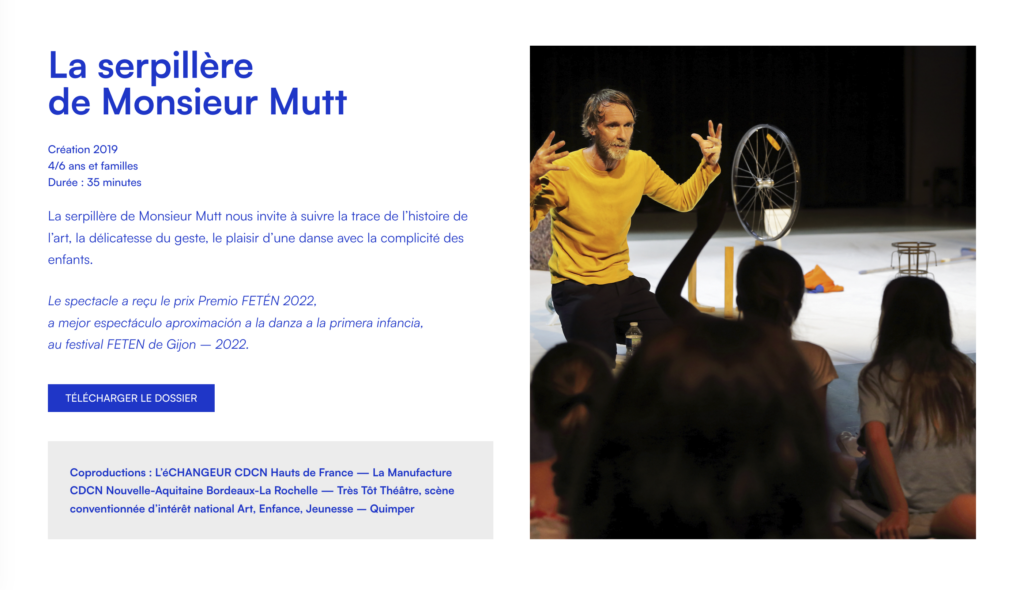 La serpillère de Monsieur Mutt

Création 2019
4/6 ans et familles
Durée : 35 minutes

La serpillère de Monsieur Mutt nous invite à suivre la trace de l'histoire de l'art, la délicatesse du geste, le plaisir d'une danse avec la complicité des enfants.

Le spectacle a reçu le prix Premio FETÉN 2022,
a mejor espectáculo aproximación a la danza a la primera infancia,
au festival FETEN de Gijon — 2022.

TÉLÉCHARGER LE DOSSIER

Coproductions : L'éCHANGEUR CDCN Hauts de France — La Manufacture CDCN Nouvelle-Aquitaine Bordeaux-La Rochelle — Très Tôt Théâtre, scène conventionnée d'intérêt national Art, Enfance, Jeunesse — Quimper